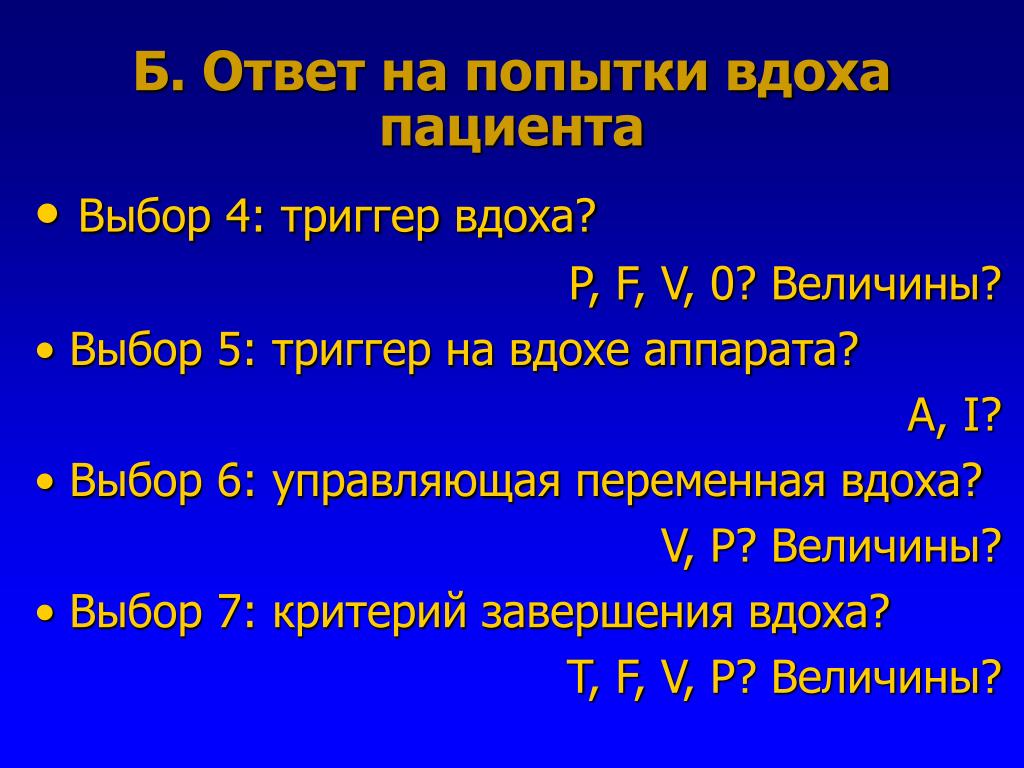 Б. Ответ на попытки вдоха пациента

• Выбор 4: триггер вдоха?

P, F, V, 0? Величины?

• Выбор 5: триггер на вдохе аппарата?

A, I?

• Выбор 6: управляющая переменная вдоха?

V, P? Величины?

• Выбор 7: критерий завершения вдоха?

T, F, V, P? Величины?